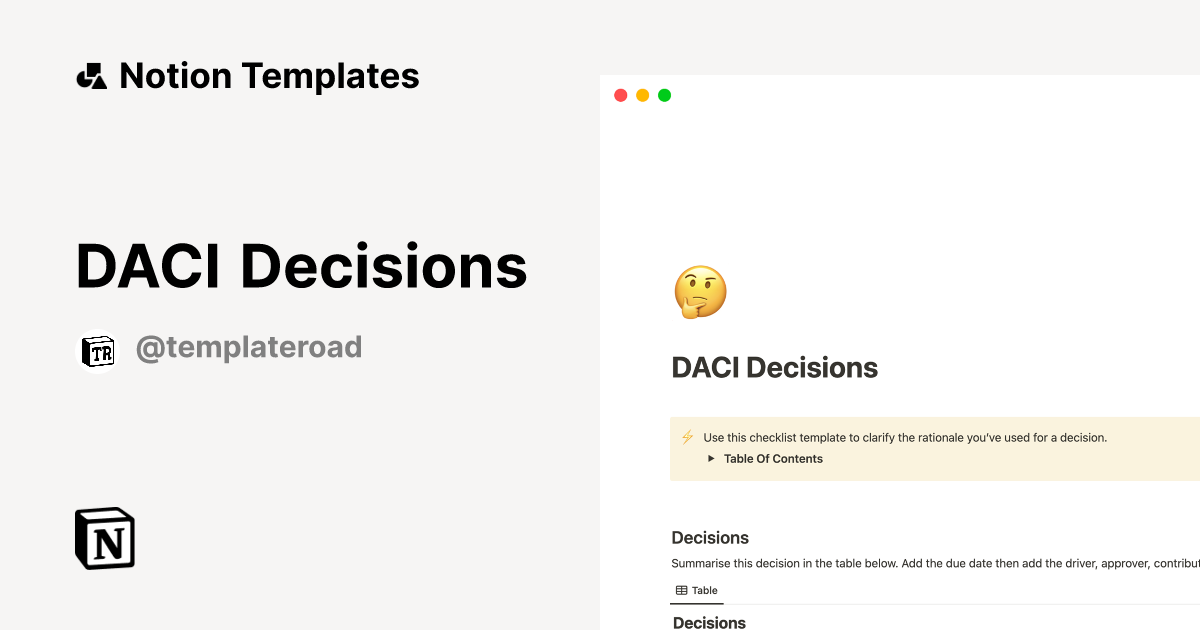 Notion Templates

DACI Decisions

TR

@templateroad

N

DACI Decisions

Use this checklist template to clarify the rationale you've used for a decision.

Table Of Contents

Decisions

Summarise this decision in the table below. Add the due date then add the driver, approver, contribut

Table

Decisions